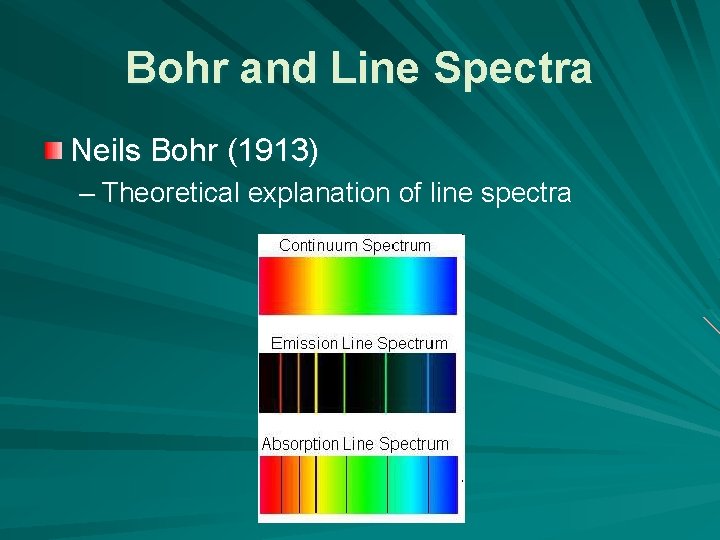 Bohr and Line Spectra

Neils Bohr (1913)

– Theoretical explanation of line spectra

Continuum Spectrum

Emission Line Spectrum

Absorption Line Spectrum